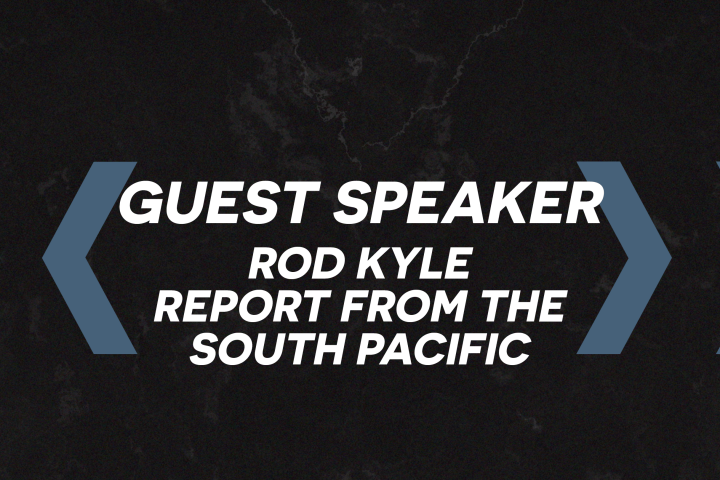 GUEST SPEAKER
ROD KYLE
REPORT FROM THE SOUTH PACIFIC